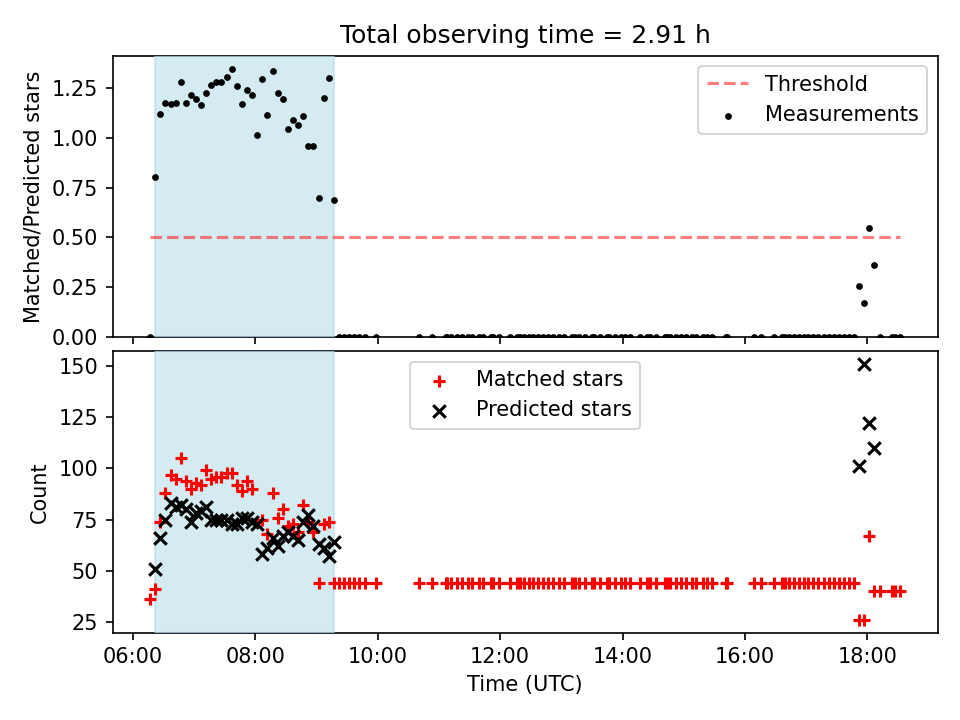 Total observing time = 2.91 h

Matched/Predicted stars

1.25
1.00
0.75
0.50
0.25
0.00

Threshold
Measurements

Count

150
125
100
75
50
25

Matched stars
Predicted stars

06:00
08:00
10:00
12:00
14:00
16:00
18:00

Time (UTC)